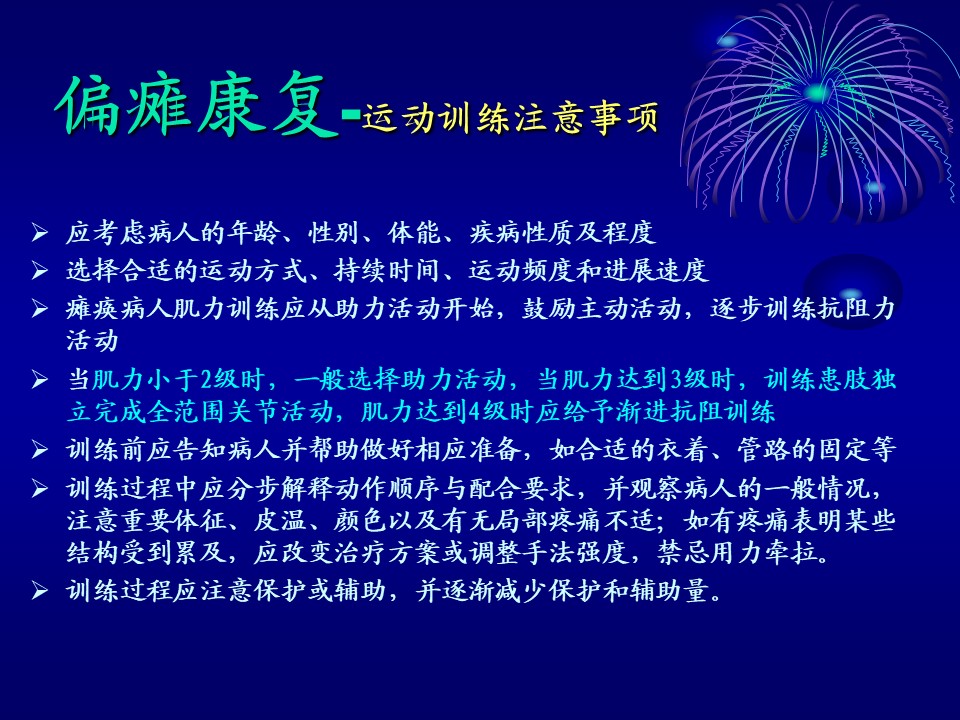 偏瘫康复-运动训练注意事项

➢ 应考虑病人的年龄、性别、体能、疾病性质及程度
➢ 选择合适的运动方式、持续时间、运动频度和进展速度
➢ 瘫痪病人肌力训练应从助力活动开始，鼓励主动活动，逐步训练抗阻力活动
➢ 当肌力小于2级时，一般选择助力活动，当肌力达到3级时，训练患肢独立完成全范围关节活动，肌力达到4级时应给予渐进抗阻训练
➢ 训练前应告知病人并帮助做好相应准备，如合适的衣着、管路的固定等
➢ 训练过程中应分步解释动作顺序与配合要求，并观察病人的一般情况，注意重要体征、皮温、颜色以及有无局部疼痛不适；如有疼痛表明某些结构受到累及，应改变治疗方案或调整手法强度，禁忌用力牵拉。
➢ 训练过程应注意保护或辅助，并逐渐减少保护和辅助量。